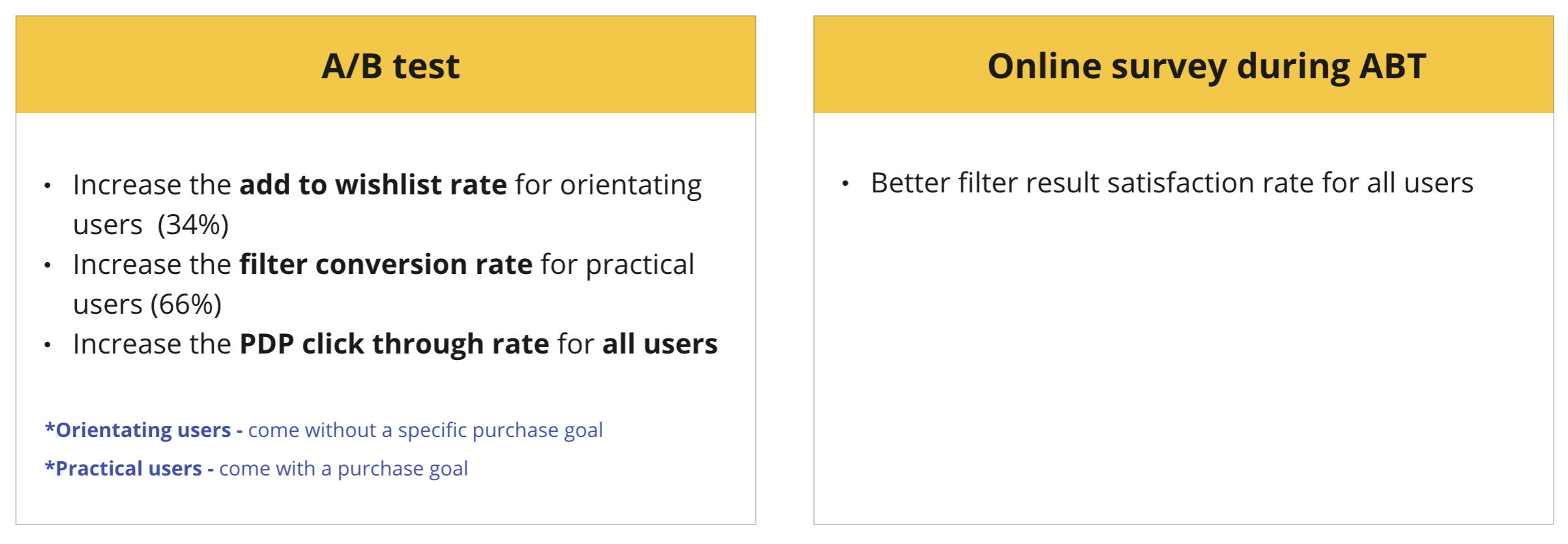 A/B test

• Increase the add to wishlist rate for orientating users (34%)
• Increase the filter conversion rate for practical users (66%)
• Increase the PDP click through rate for all users

*Orientating users - come without a specific purchase goal

*Practical users - come with a purchase goal

Online survey during ABT

• Better filter result satisfaction rate for all users